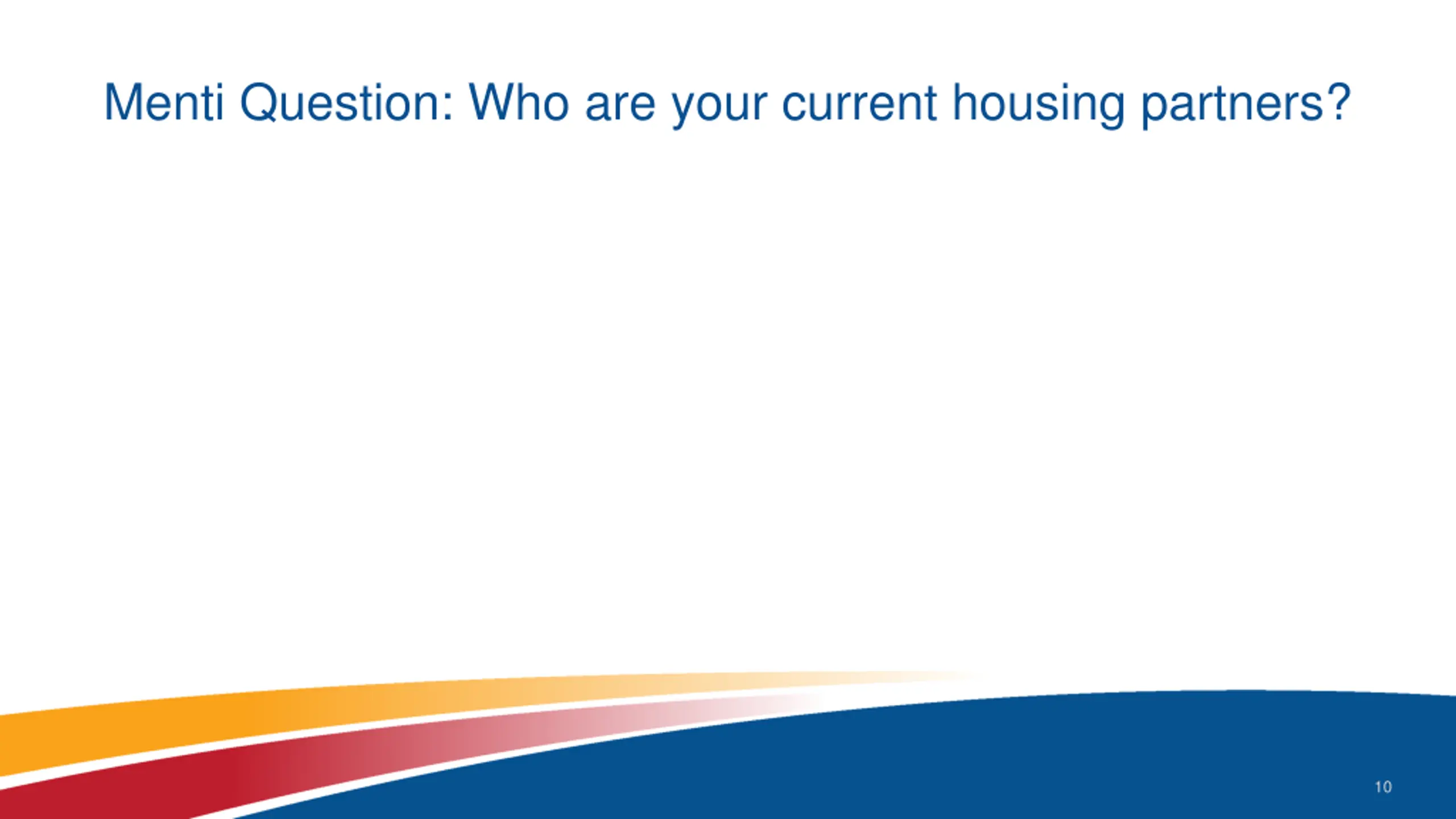 Menti Question: Who are your current housing partners?

10